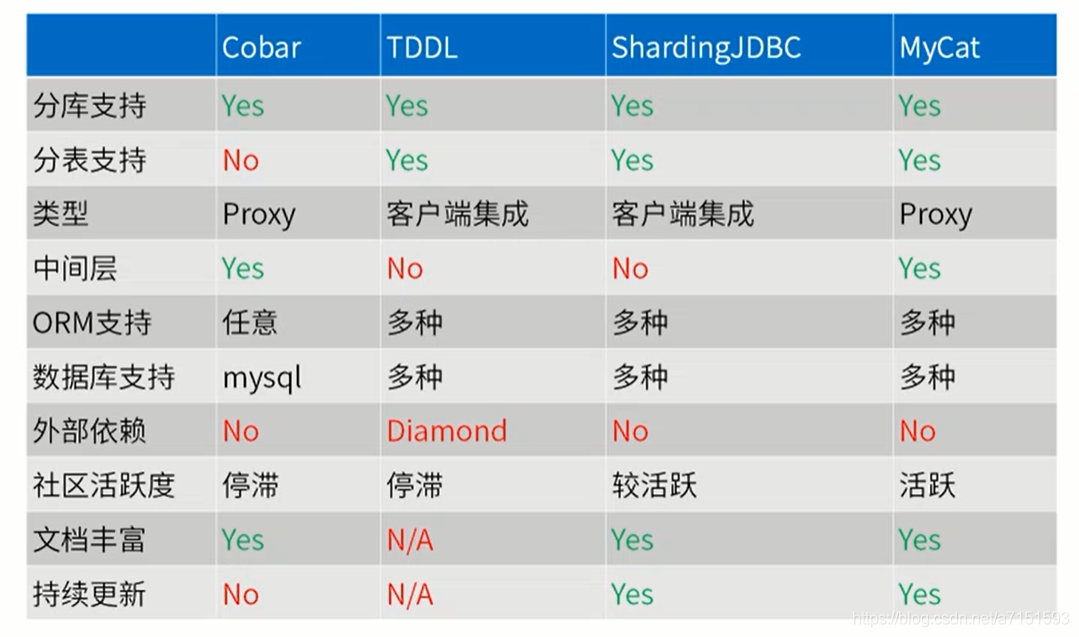 | | Cobar | TDDL | ShardingJDBC | MyCat |
|---|---|---|---|---|
| 分库支持 | Yes | Yes | Yes | Yes |
| 分表支持 | No | Yes | Yes | Yes |
| 类型 | Proxy | 客户端集成 | 客户端集成 | Proxy |
| 中间层 | Yes | No | No | Yes |
| ORM支持 | 任意 | 多种 | 多种 | 多种 |
| 数据库支持 | mysql | 多种 | 多种 | 多种 |
| 外部依赖 | No | Diamond | No | No |
| 社区活跃度 | 停滞 | 停滞 | 较活跃 | 活跃 |
| 文档丰富 | Yes | N/A | Yes | Yes |
| 持续更新 | No | N/A | Yes | Yes |

https://blog.csdn.net/a7151593